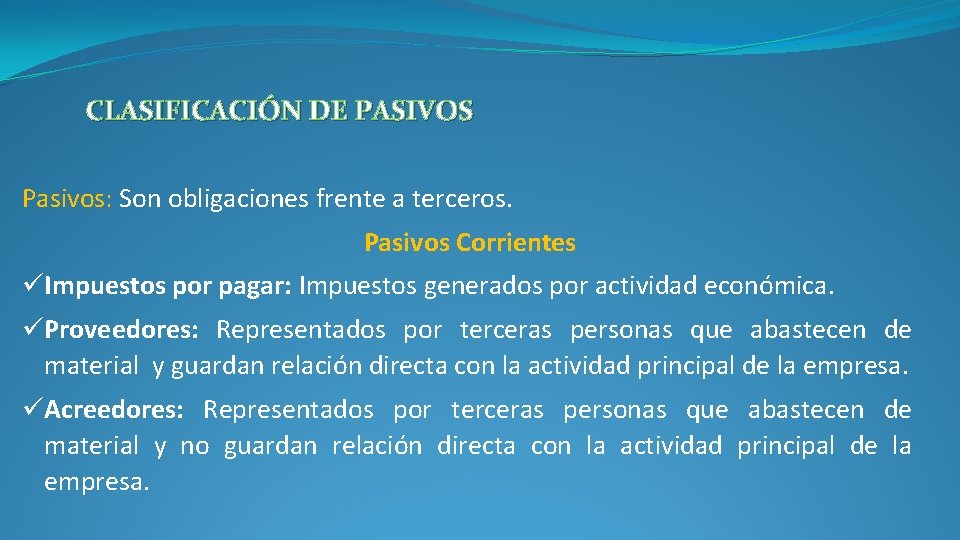 CLASIFICACIÓN DE PASIVOS

Pasivos: Son obligaciones frente a terceros.

Pasivos Corrientes

✓Impuestos por pagar: Impuestos generados por actividad económica.

✓Proveedores: Representados por terceras personas que abastecen de material y guardan relación directa con la actividad principal de la empresa.

✓Acreedores: Representados por terceras personas que abastecen de material y no guardan relación directa con la actividad principal de la empresa.